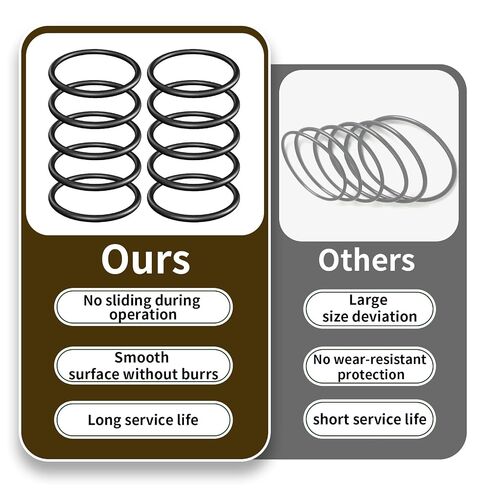 Ours

No sliding during operation

Smooth surface without burrs

Long service life

Others

Large size deviation

No wear-resistant protection

short service life